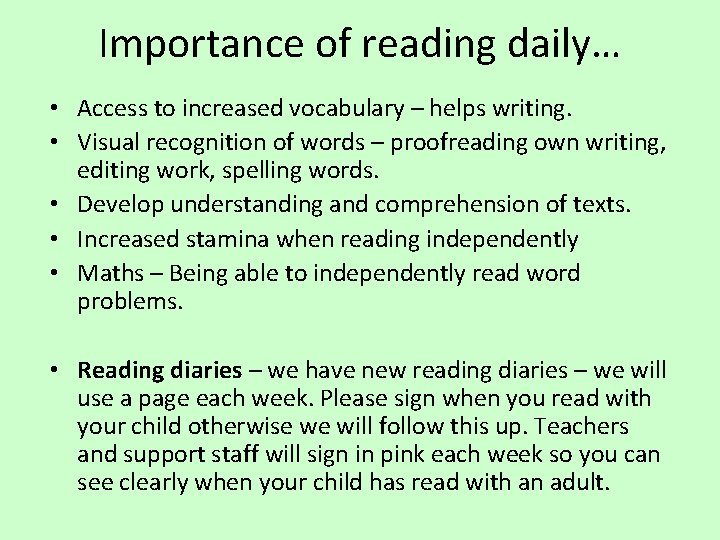 Importance of reading daily…

• Access to increased vocabulary – helps writing.
• Visual recognition of words – proofreading own writing, editing work, spelling words.
• Develop understanding and comprehension of texts.
• Increased stamina when reading independently
• Maths – Being able to independently read word problems.

• **Reading diaries** – we have new reading diaries – we will use a page each week. Please sign when you read with your child otherwise we will follow this up. Teachers and support staff will sign in pink each week so you can see clearly when your child has read with an adult.